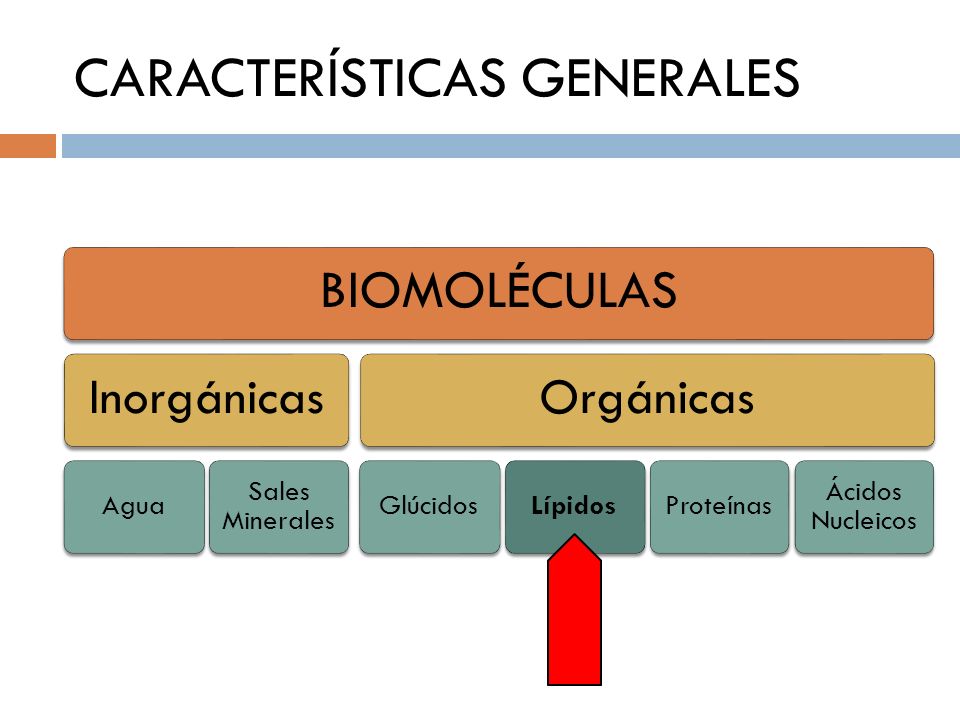 CARACTERÍSTICAS GENERALES

BIOMOLÉCULAS

Inorgánicas

Orgánicas

Agua

Sales Minerales

Glúcidos

Lípidos

Proteínas

Ácidos Nucleicos